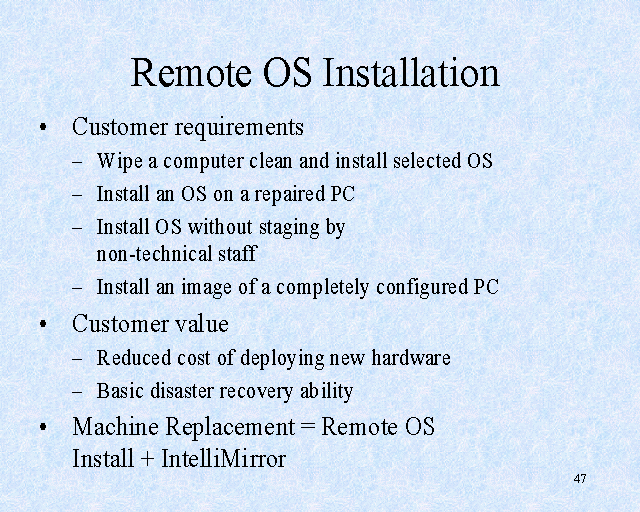 Remote OS Installation

• Customer requirements
– Wipe a computer clean and install selected OS
– Install an OS on a repaired PC
– Install OS without staging by non-technical staff
– Install an image of a completely configured PC

• Customer value
– Reduced cost of deploying new hardware
– Basic disaster recovery ability

• Machine Replacement = Remote OS Install + IntelliMirror

47